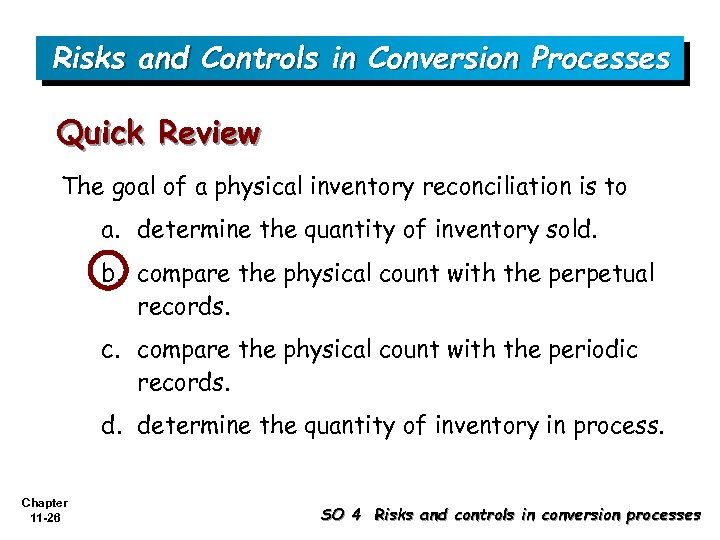 Risks and Controls in Conversion Processes

Quick Review

The goal of a physical inventory reconciliation is to

a. determine the quantity of inventory sold.

b. compare the physical count with the perpetual records.

c. compare the physical count with the periodic records.

d. determine the quantity of inventory in process.

Chapter 11-26

SO 4 Risks and controls in conversion processes